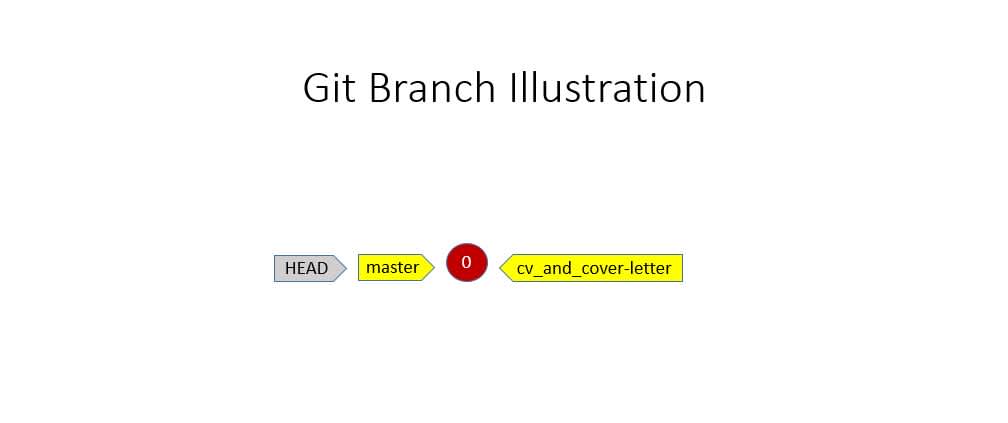 Git Branch Illustration

HEAD master 0 cv_and_cover-letter